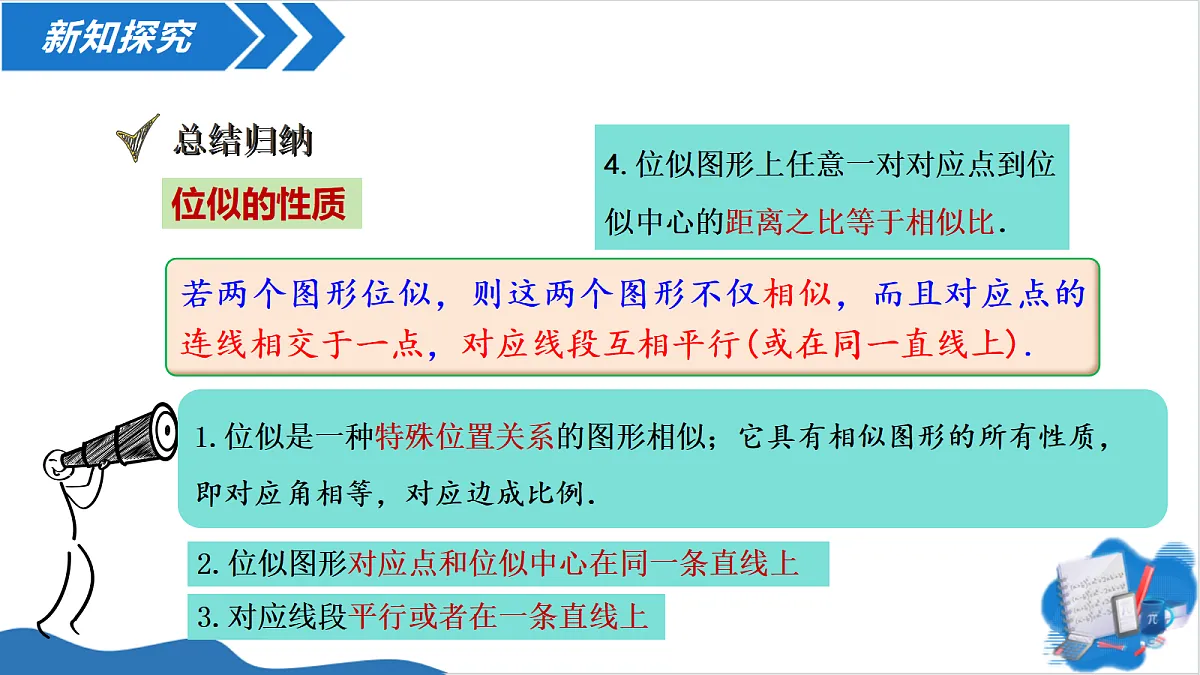 新知探究

总结归纳

位似的性质

4. 位似图形上任意一对对应点到位似中心的距离之比等于相似比.

若两个图形位似，则这两个图形不仅相似，而且对应点的连线相交于一点，对应线段互相平行(或在同一直线上).

1. 位似是一种特殊位置关系的图形相似；它具有相似图形的所有性质，即对应角相等，对应边成比例.

2. 位似图形对应点和位似中心在同一条直线上

3. 对应线段平行或者在一条直线上